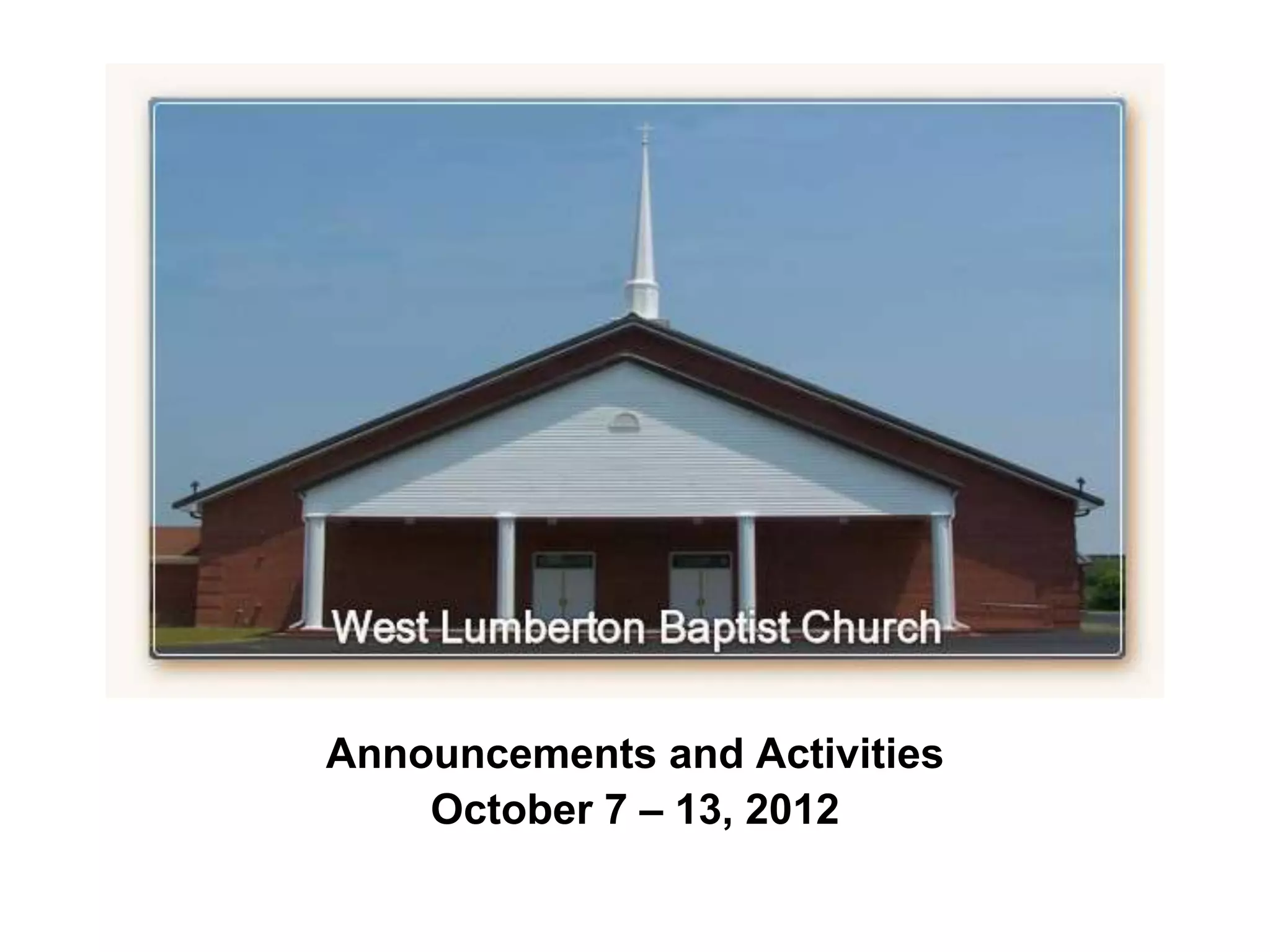 West Lumberton Baptist Church

Announcements and Activities
October 7 – 13, 2012